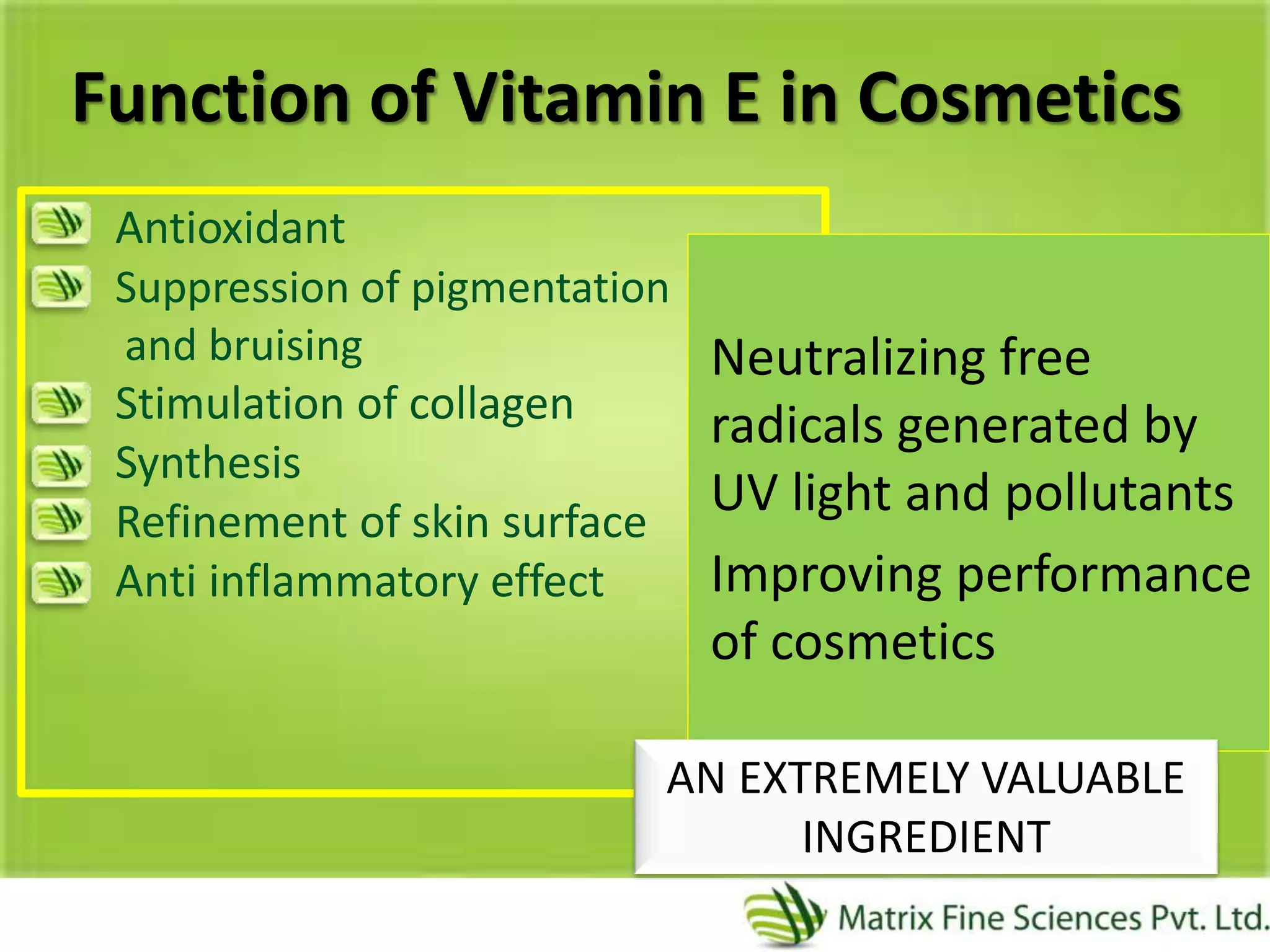 Function of Vitamin E in Cosmetics

Antioxidant

Suppression of pigmentation and bruising

Stimulation of collagen

Synthesis

Refinement of skin surface

Anti inflammatory effect

Neutralizing free radicals generated by UV light and pollutants

Improving performance of cosmetics

AN EXTREMELY VALUABLE INGREDIENT

Matrix Fine Sciences Pvt. Ltd.